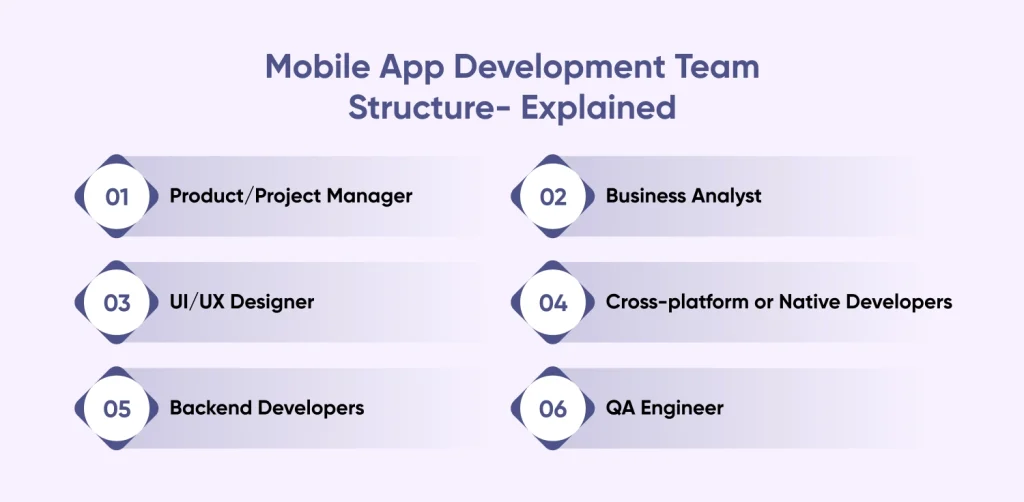 Mobile App Development Team Structure- Explained

01 Product/Project Manager

02 Business Analyst

03 UI/UX Designer

04 Cross-platform or Native Developers

05 Backend Developers

06 QA Engineer